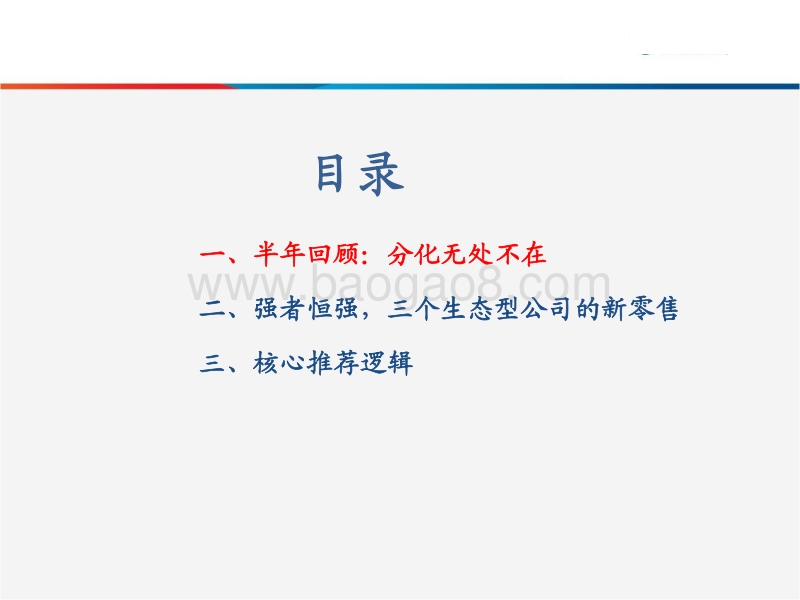 目录

一、半年回顾：分化无处不在

www.baogao8.com

二、强者恒强，三个生态型公司的新零售

三、核心推荐逻辑